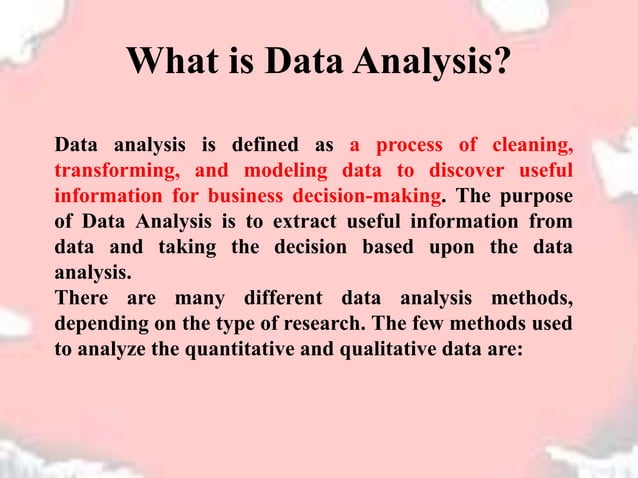 What is Data Analysis?

Data analysis is defined as a process of cleaning, transforming, and modeling data to discover useful information for business decision-making. The purpose of Data Analysis is to extract useful information from data and taking the decision based upon the data analysis.

There are many different data analysis methods, depending on the type of research. The few methods used to analyze the quantitative and qualitative data are: